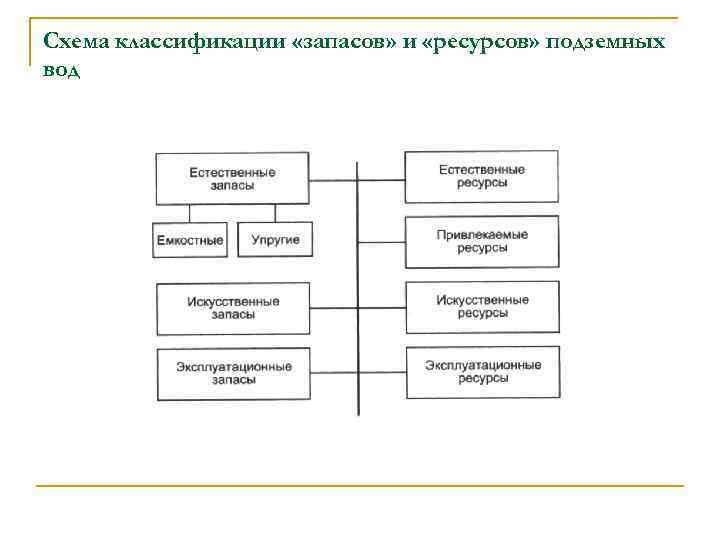 Схема классификации «запасов» и «ресурсов» подземных вод

Естественные запасы

Емкостные

Упругие

Искусственные запасы

Эксплуатационные запасы

Естественные ресурсы

Привлекаемые ресурсы

Искусственные ресурсы

Эксплуатационные ресурсы